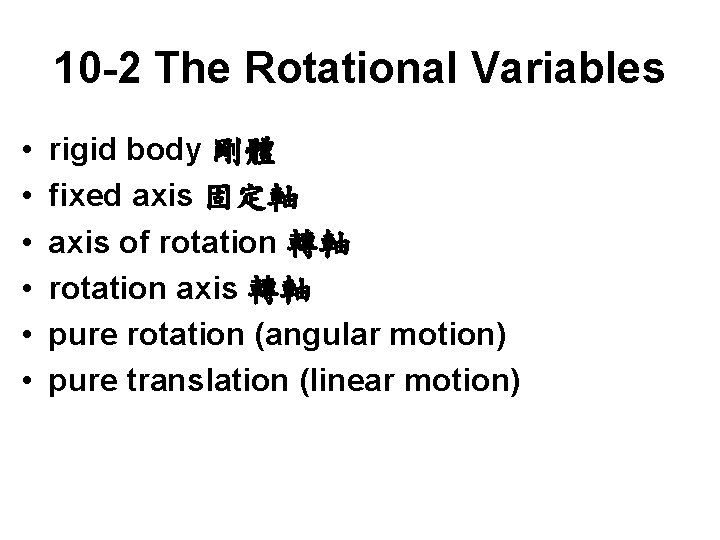 10-2 The Rotational Variables

• rigid body 剛體
• fixed axis 固定軸
• axis of rotation 轉軸
• rotation axis 轉軸
• pure rotation (angular motion)
• pure translation (linear motion)